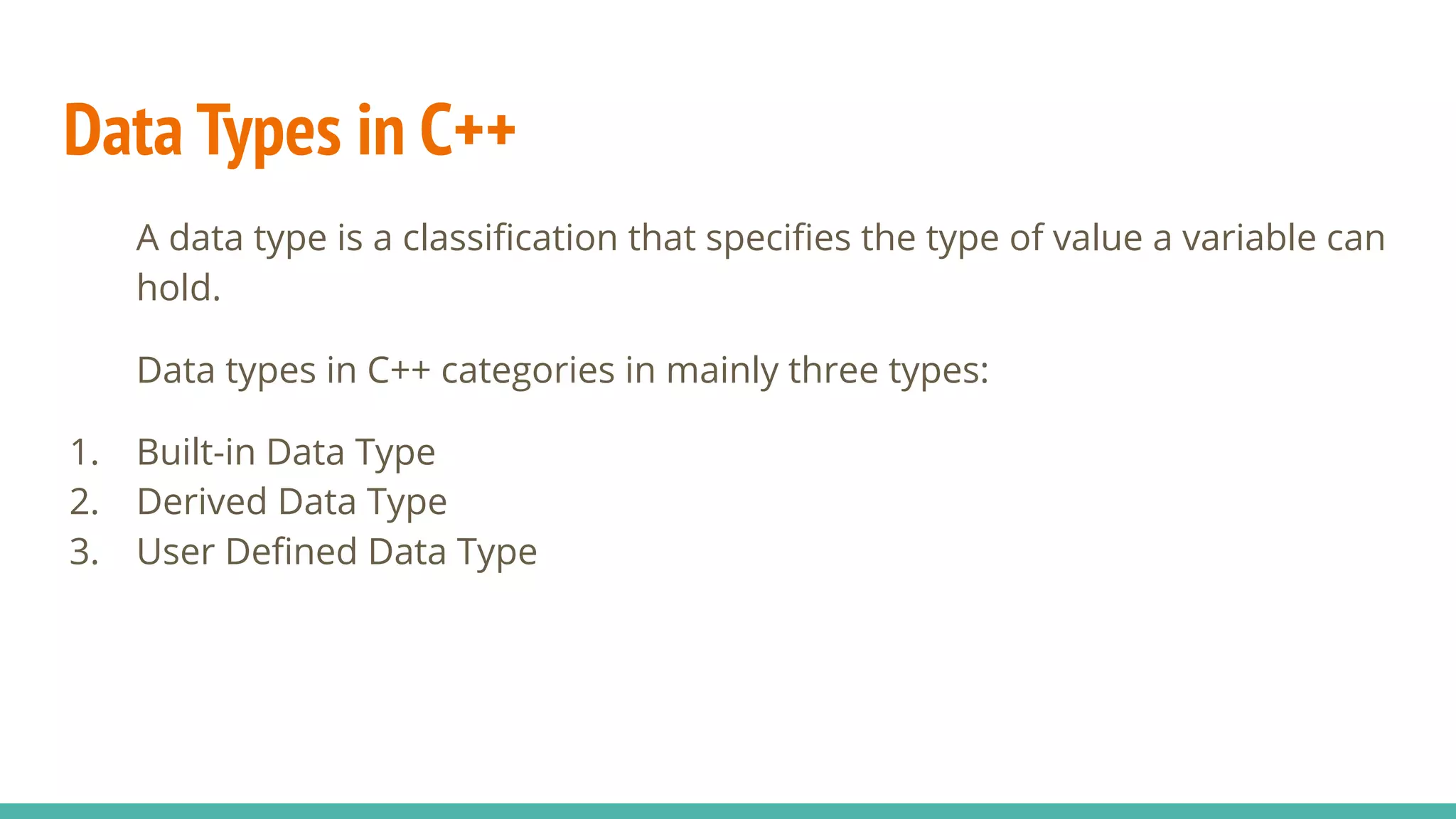 Data Types in C++

A data type is a classification that specifies the type of value a variable can hold.

Data types in C++ categories in mainly three types:

1. Built-in Data Type
2. Derived Data Type
3. User Defined Data Type